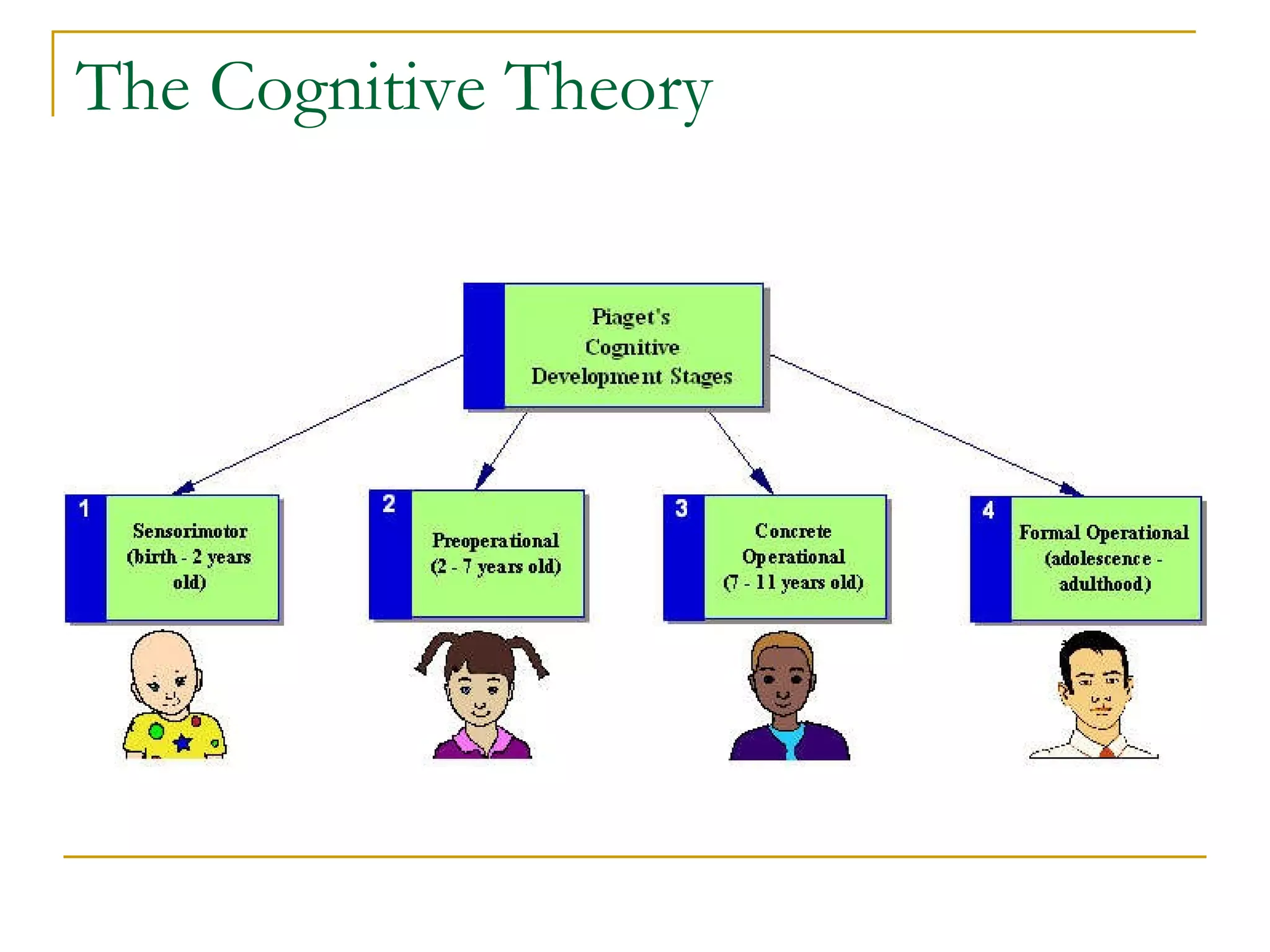 The Cognitive Theory

Piaget's Cognitive Development Stages

1
Sensorimotor (birth - 2 years old)

2
Preoperational (2 - 7 years old)

3
Concrete Operational (7 - 11 years old)

4
Formal Operational (adolescence - adulthood)